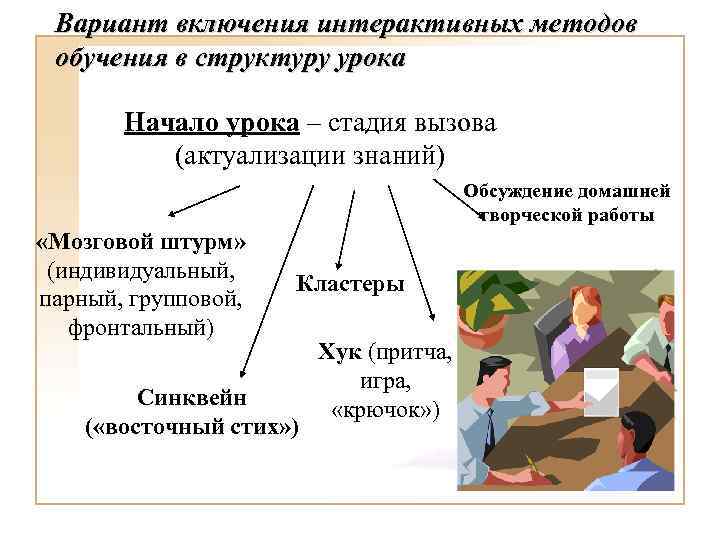 Вариант включения интерактивных методов обучения в структуру урока

Начало урока – стадия вызова (актуализации знаний)

Обсуждение домашней творческой работы

«Мозговой штурм» (индивидуальный, парный, групповой, фронтальный)

Кластеры

Хук (притча, игра, «крючок»)

Синквейн («восточный стих»)